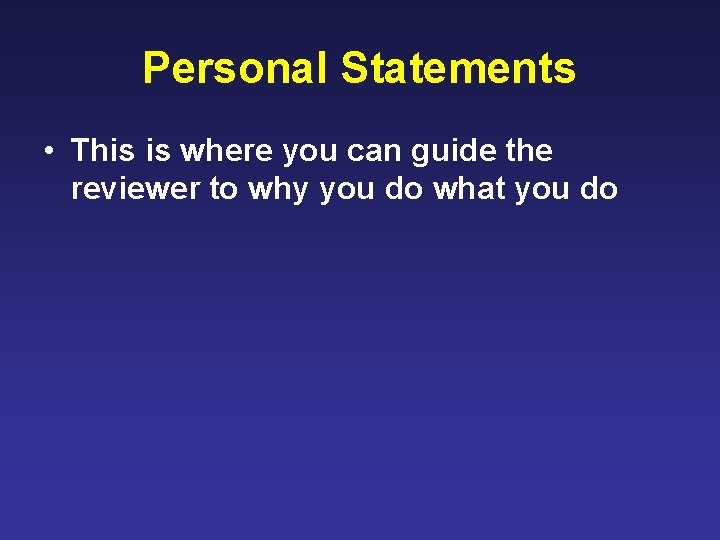 Personal Statements

• This is where you can guide the reviewer to why you do what you do